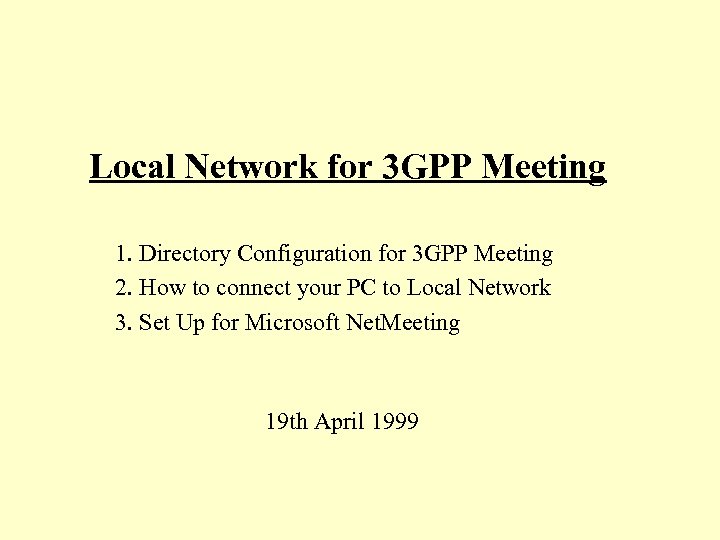 Local Network for 3GPP Meeting

1. Directory Configuration for 3GPP Meeting
2. How to connect your PC to Local Network
3. Set Up for Microsoft NetMeeting

19th April 1999